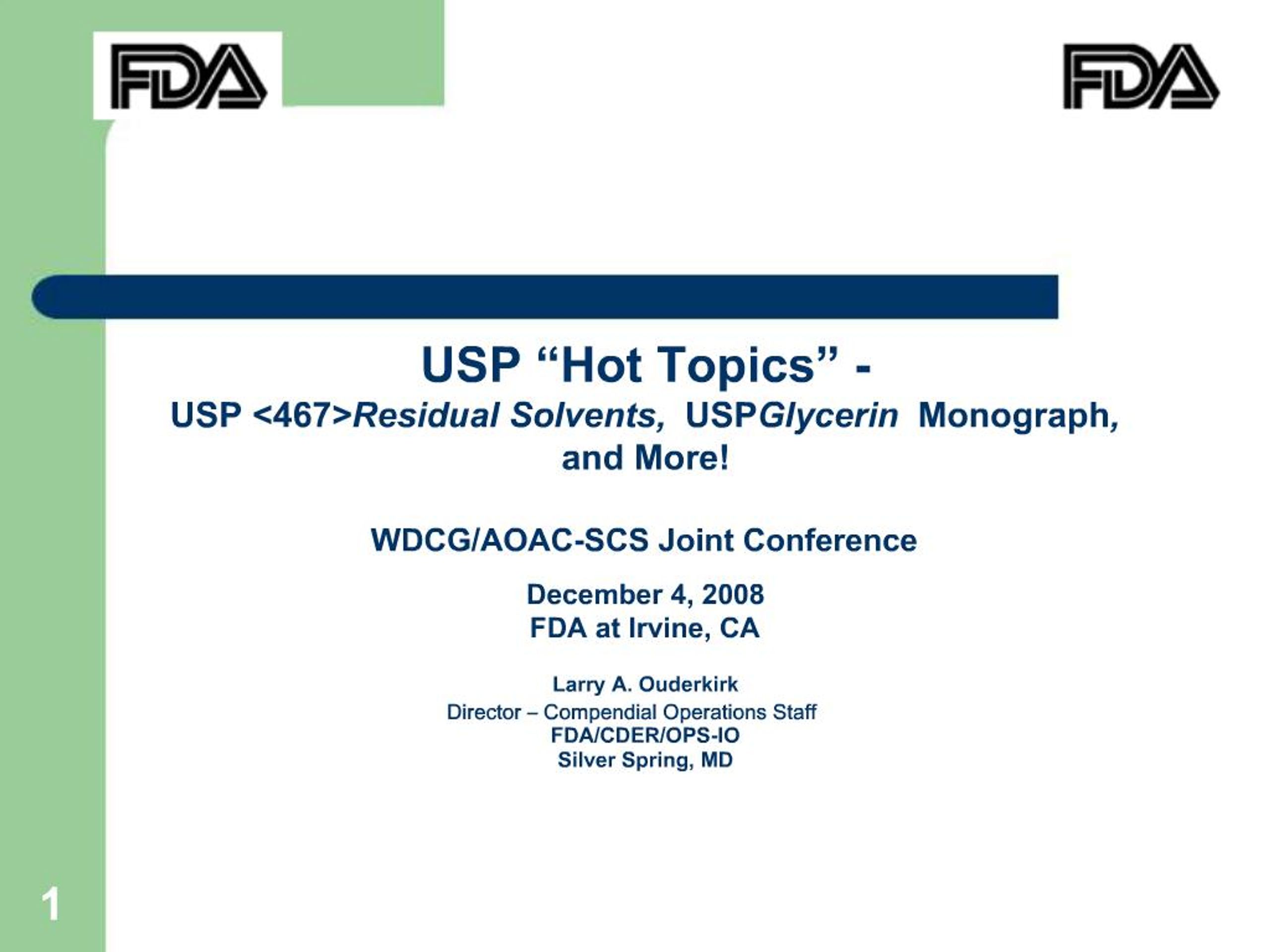 FDA

FDA

USP “Hot Topics” -
USP <467>Residual Solvents, USPGlycerin Monograph, and More!

WDCG/AOAC-SCS Joint Conference

December 4, 2008
FDA at Irvine, CA

Larry A. Ouderkirk
Director – Compendial Operations Staff
FDA/CDER/OPS-IO
Silver Spring, MD

1